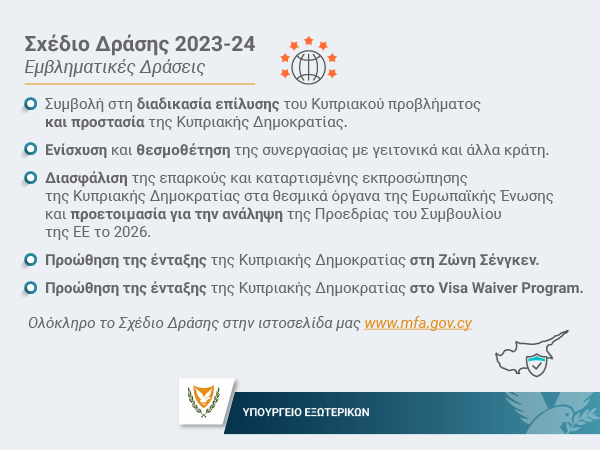 Σχέδιο Δράσης 2023-24
Εμβληματικές Δράσεις

Συμβολή στη διαδικασία επίλυσης του Κυπριακού προβλήματος και προστασία της Κυπριακής Δημοκρατίας.

Ενίσχυση και θεσμοθέτηση της συνεργασίας με γειτονικά και άλλα κράτη.

Διασφάλιση της επαρκούς και καταρτισμένης εκπροσώπησης της Κυπριακής Δημοκρατίας στα θεσμικά όργανα της Ευρωπαϊκής Ένωσης και προετοιμασία για την ανάληψη της Προεδρίας του Συμβουλίου της ΕΕ το 2026.

Προώθηση της ένταξης της Κυπριακής Δημοκρατίας στη Ζώνη Σένγκεν.

Προώθηση της ένταξης της Κυπριακής Δημοκρατίας στο Visa Waiver Program.

Ολόκληρο το Σχέδιο Δράσης στην ιστοσελίδα μας www.mfa.gov.cy

ΥΠΟΥΡΓΕΙΟ ΕΞΩΤΕΡΙΚΩΝ